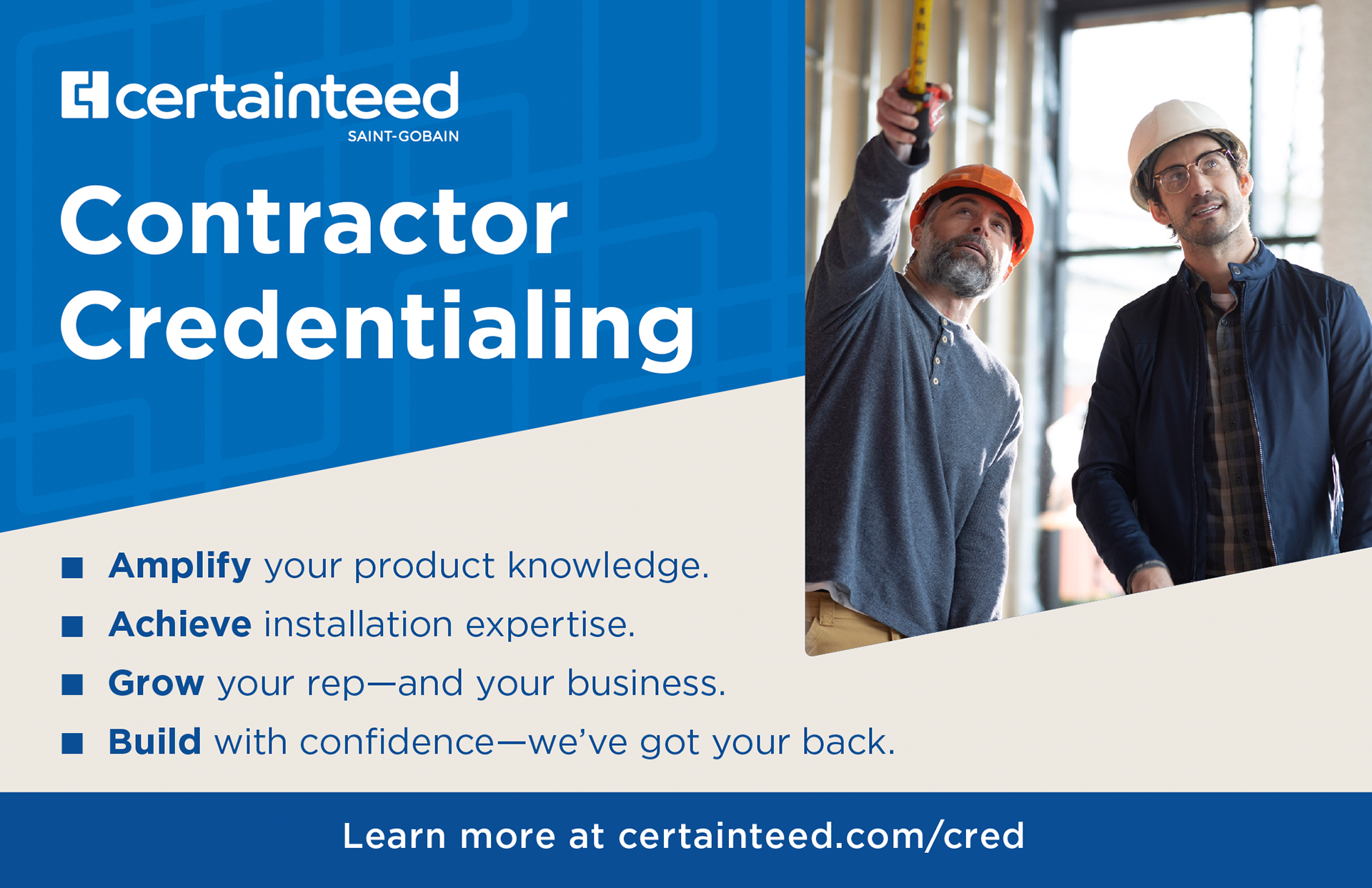 certainteed
SAINT-GOBAIN

Contractor Credentialing

■ Amplify your product knowledge.
■ Achieve installation expertise.
■ Grow your rep—and your business.
■ Build with confidence—we've got your back.

Learn more at certainteed.com/cred